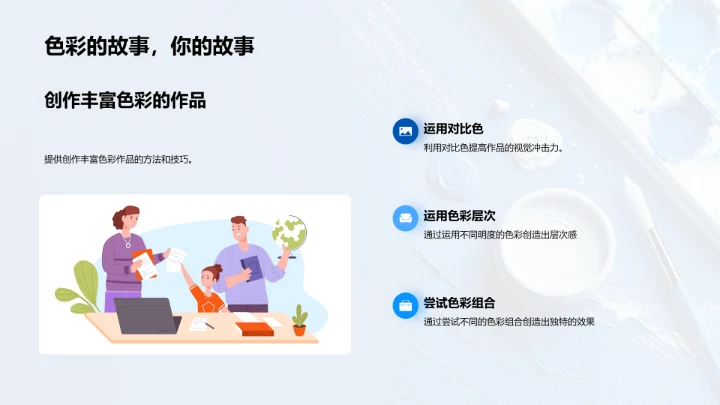 色彩的故事，你的故事

创作丰富色彩的作品

提供创作丰富色彩作品的方法和技巧。

运用对比色

利用对比色提高作品的视觉冲击力。

运用色彩层次

通过运用不同明度的色彩创造出层次感

尝试色彩组合

通过尝试不同的色彩组合创造出独特的效果